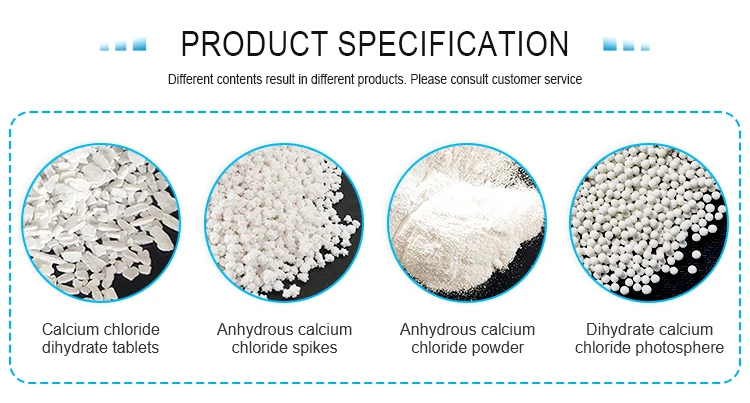 PRODUCT SPECIFICATION

Different contents result in different products. Please consult customer service

Calcium chloride dihydrate tablets

Anhydrous calcium chloride spikes

Anhydrous calcium chloride powder

Dihydrate calcium chloride photosphere